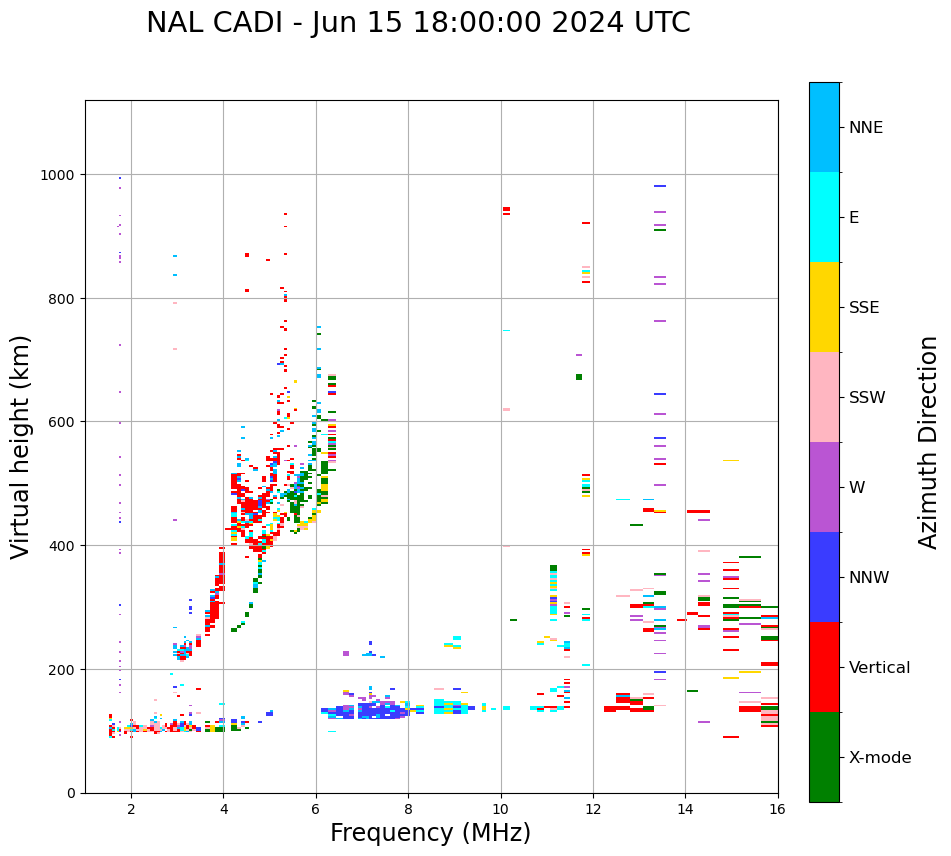 NAL CADI - Jun 15 18:00:00 2024 UTC

Virtual height (km)

1000
800
600
400
200
0

2
4
6
8
10
12
14
16

Frequency (MHz)

NNE
E
SSE
SSW
W
NNW
Vertical
X-mode

Azimuth Direction